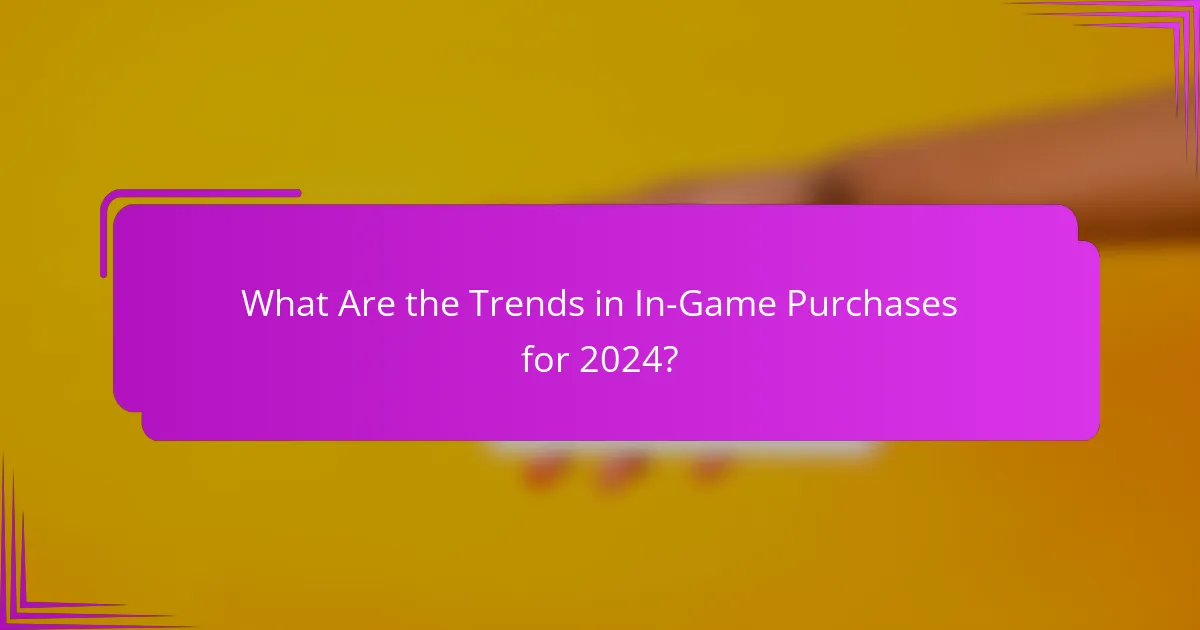 What Are the Trends in In-Game Purchases for 2024?